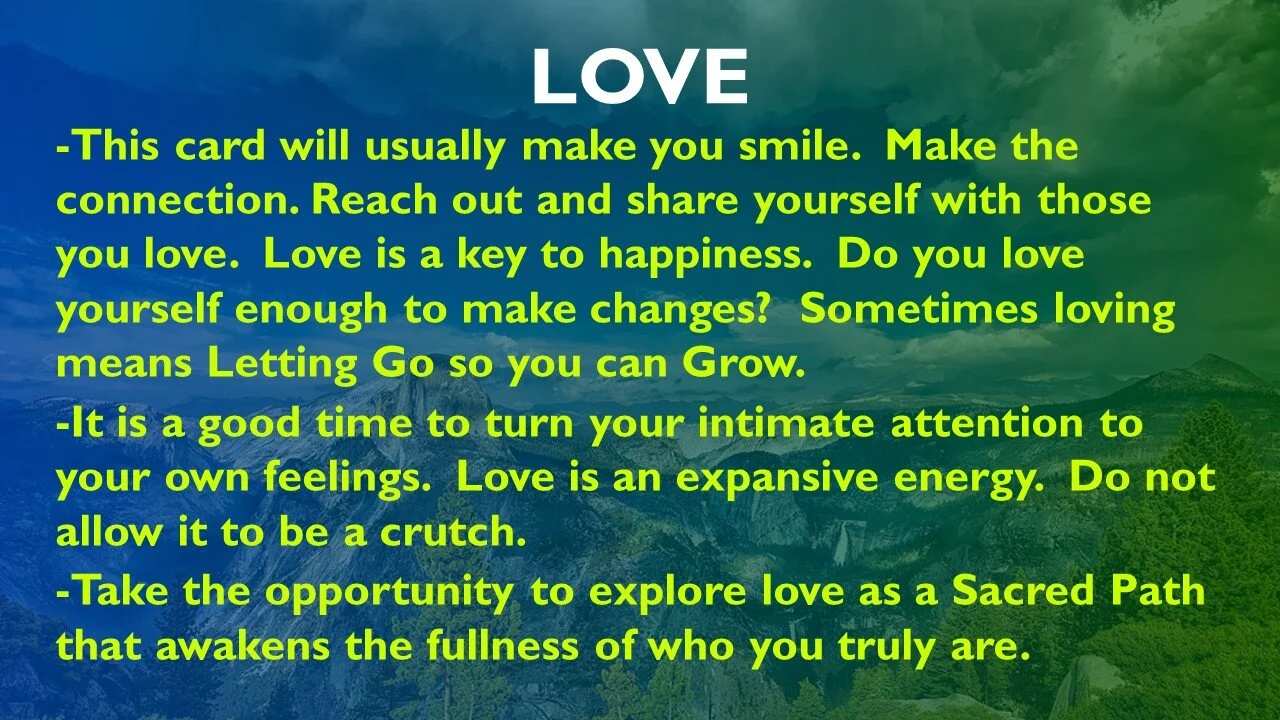 LOVE

-This card will usually make you smile.  Make the connection. Reach out and share yourself with those you love.  Love is a key to happiness.  Do you love yourself enough to make changes?  Sometimes loving means Letting Go so you can Grow.

-It is a good time to turn your intimate attention to your own feelings.  Love is an expansive energy.  Do not allow it to be a crutch.

-Take the opportunity to explore love as a Sacred Path that awakens the fullness of who you truly are.